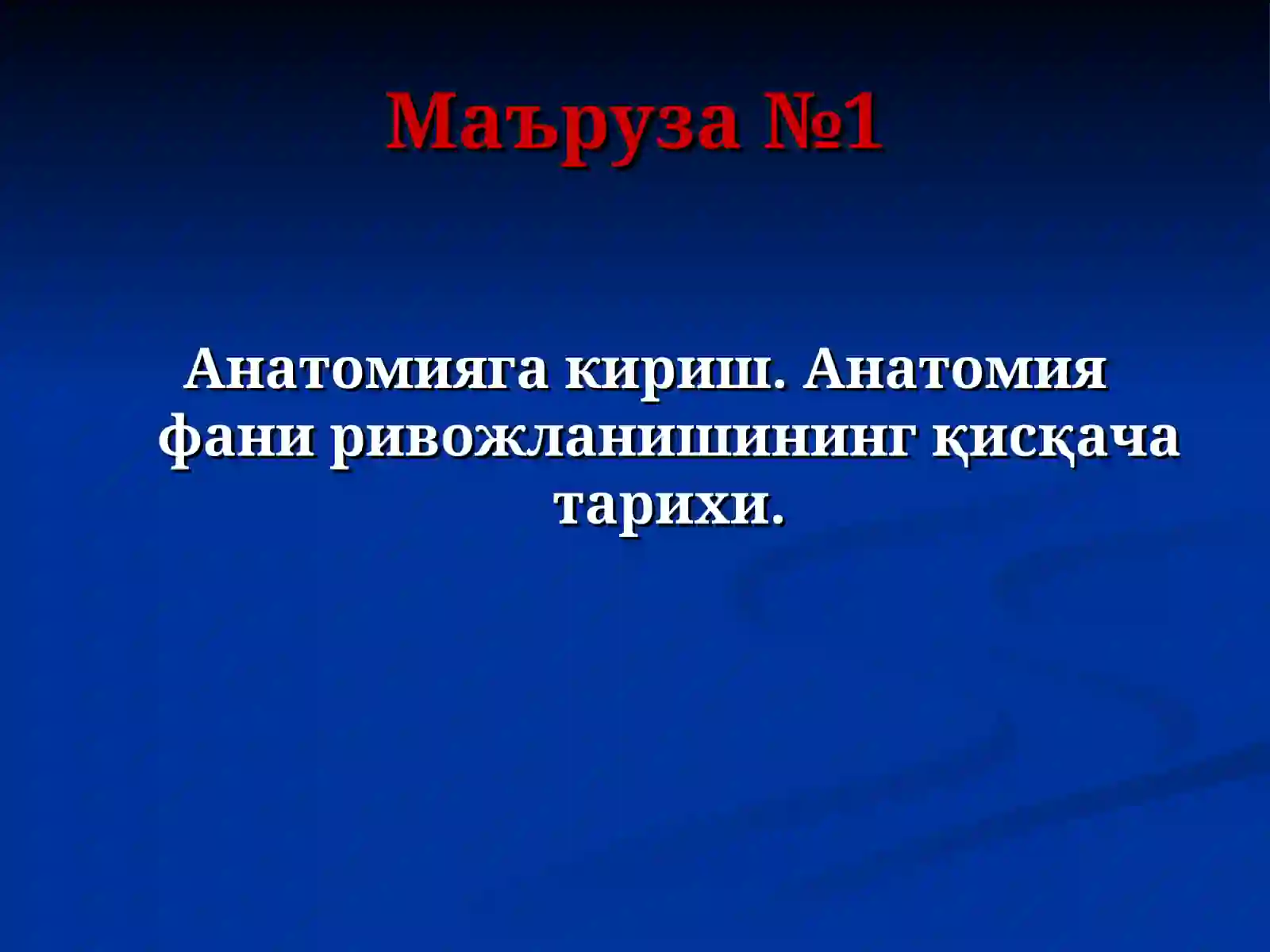 Маъруза №1

Анатомияга кириш. Анатомия фани ривожланишининг қисқача тарихи.